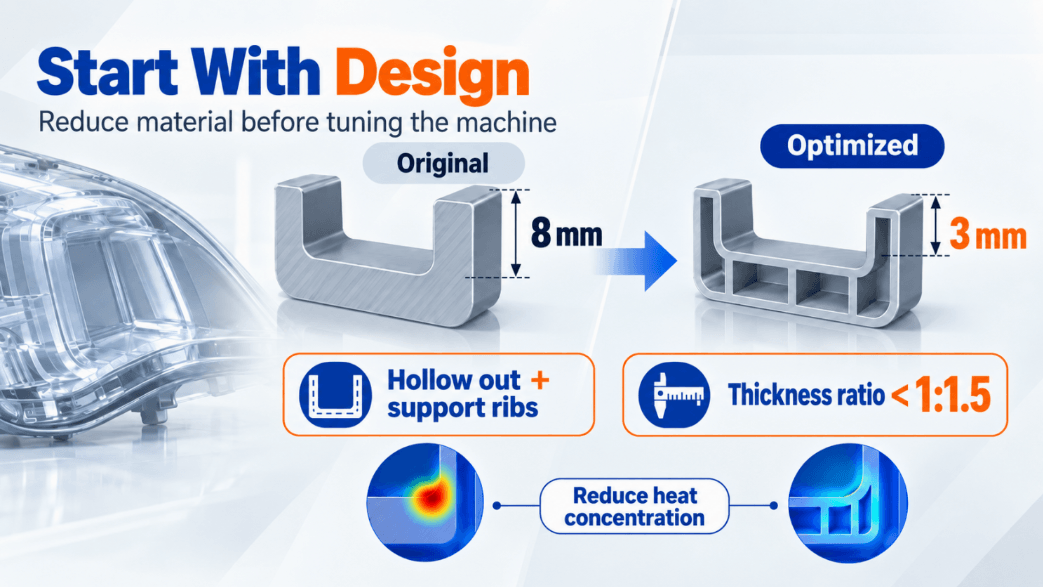 Start With Design

Reduce material before tuning the machine

Original

8 mm

Optimized

3 mm

Hollow out + support ribs

Thickness ratio < 1:1.5

Reduce heat concentration